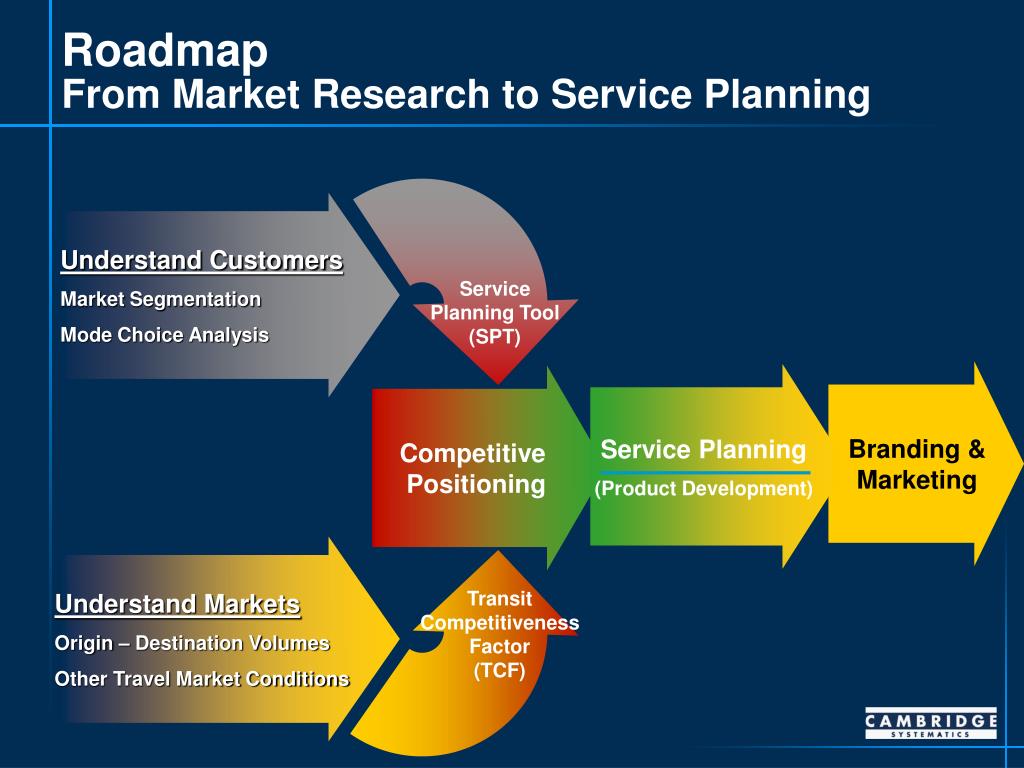 Roadmap
From Market Research to Service Planning

Understand Customers
Market Segmentation
Mode Choice Analysis

Service Planning Tool (SPT)

Competitive Positioning

Service Planning
(Product Development)

Branding & Marketing

Understand Markets
Origin – Destination Volumes
Other Travel Market Conditions

Transit Competitiveness Factor (TCF)

CAMBRIDGE
SYSTEMATICS